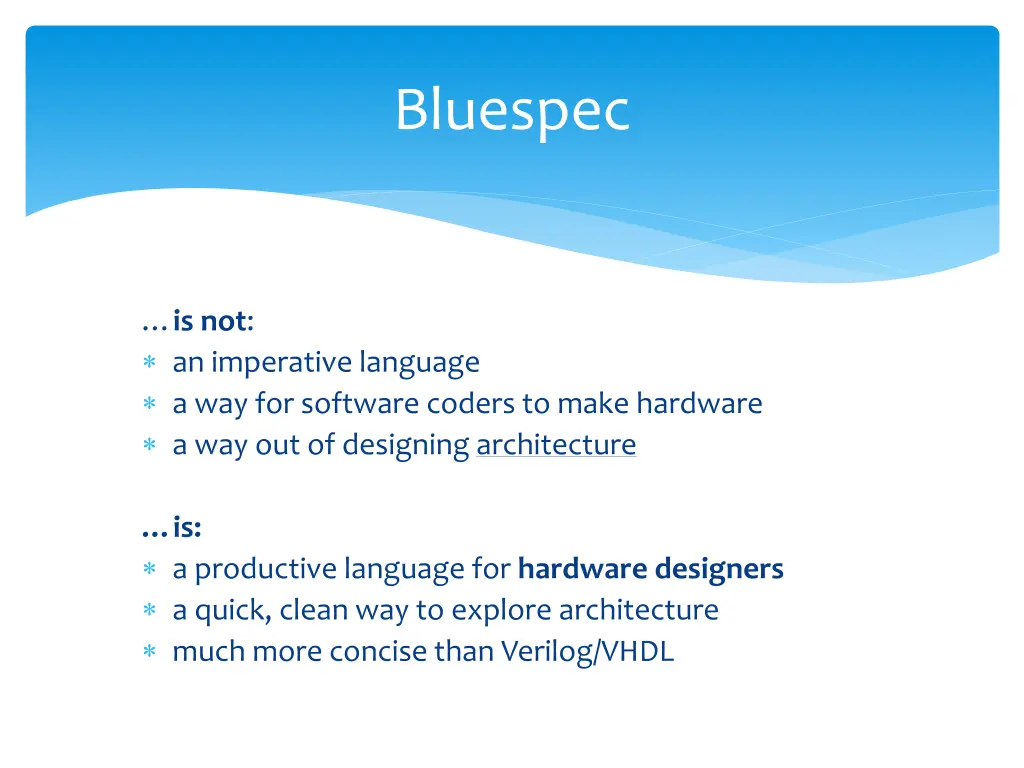 Bluespec

…is not:
∗ an imperative language
∗ a way for software coders to make hardware
∗ a way out of designing architecture

…is:
∗ a productive language for hardware designers
∗ a quick, clean way to explore architecture
∗ much more concise than Verilog/VHDL